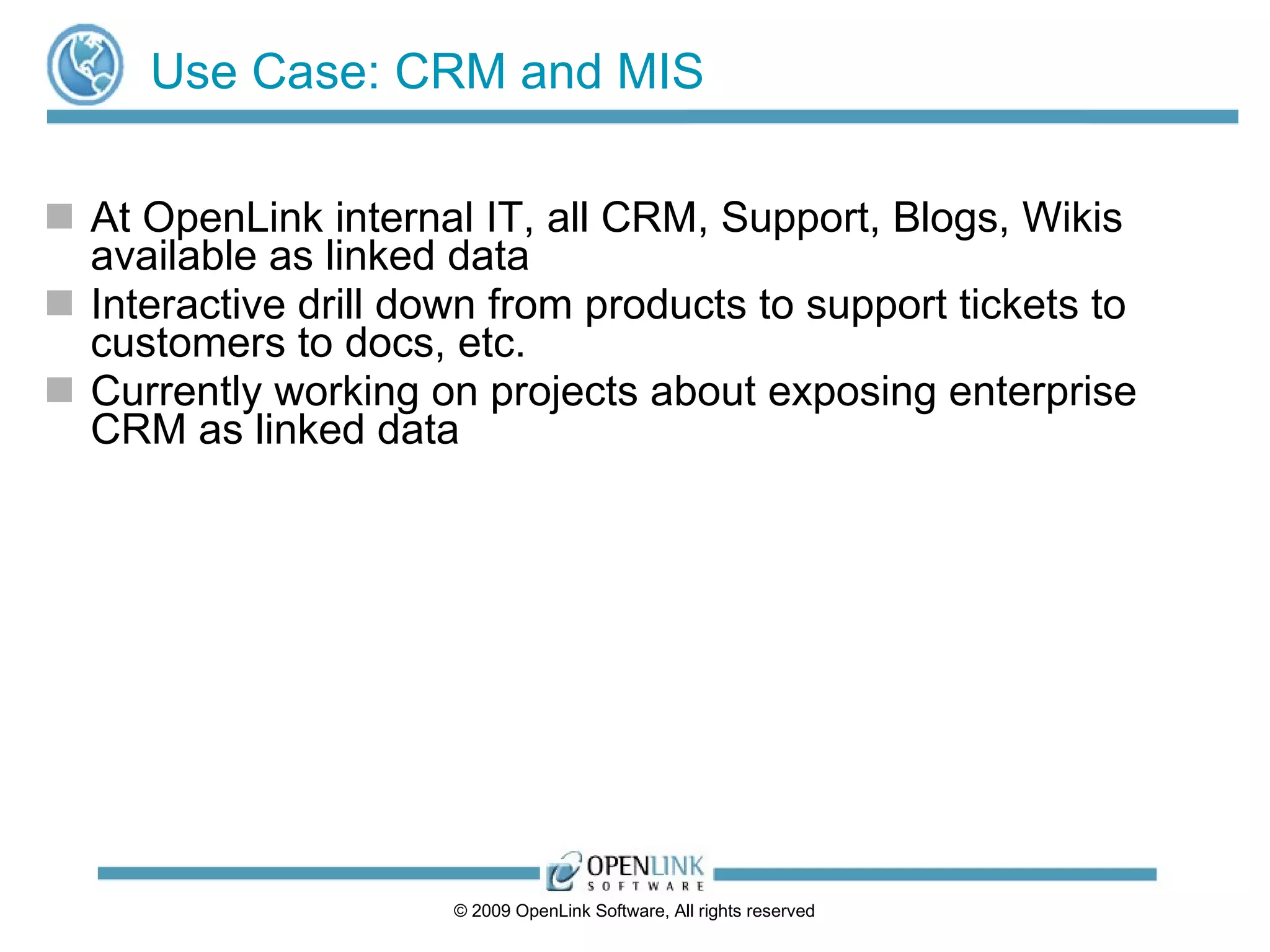 Use Case: CRM and MIS

At OpenLink internal IT, all CRM, Support, Blogs, Wikis available as linked data

Interactive drill down from products to support tickets to customers to docs, etc.

Currently working on projects about exposing enterprise CRM as linked data

OPENLINK
SOFTWARE

© 2009 OpenLink Software, All rights reserved